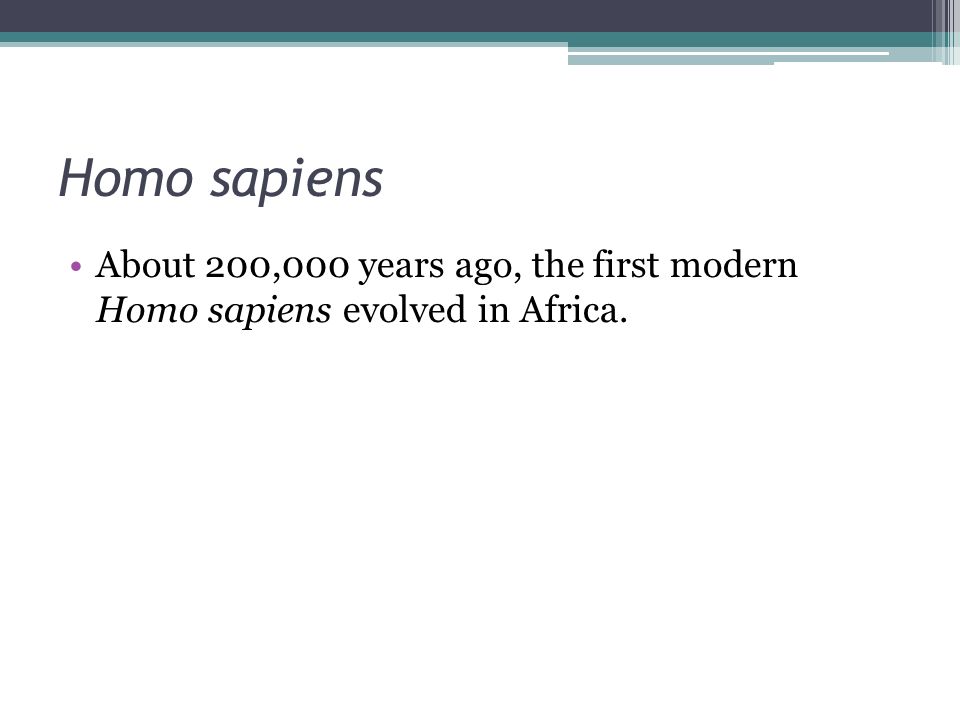 Homo sapiens

• About 200,000 years ago, the first modern Homo sapiens evolved in Africa.